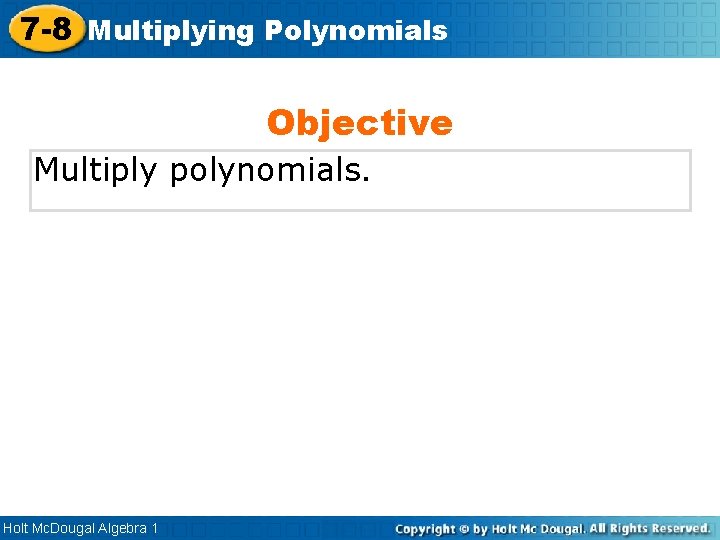 7-8 Multiplying Polynomials

Objective

Multiply polynomials.

Holt McDougal Algebra 1

Copyright © by Holt Mc Dougal. All Rights Reserved.